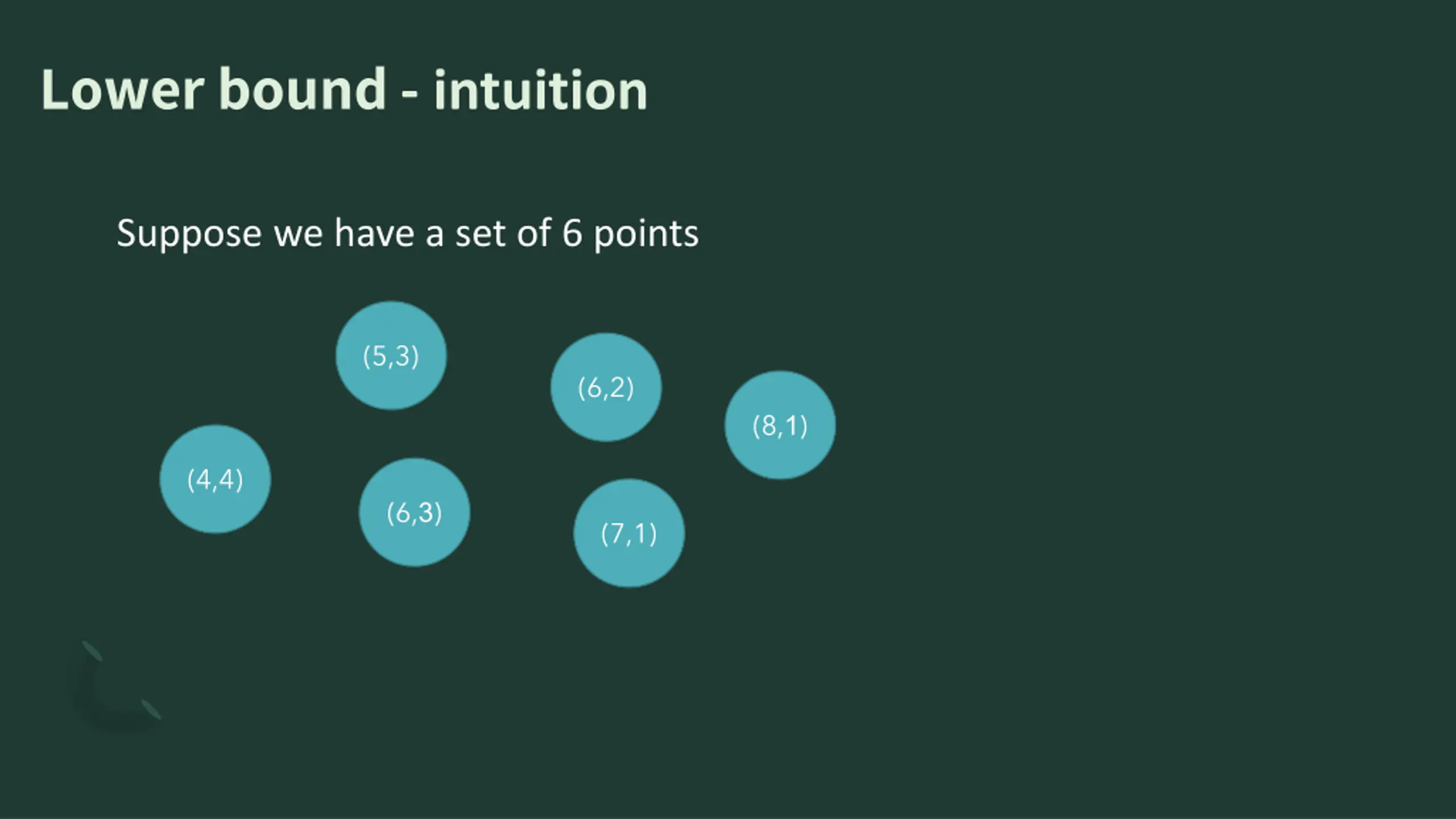 Lower bound - intuition

Suppose we have a set of 6 points

(5,3)

(6,2)

(8,1)

(4,4)

(6,3)

(7,1)